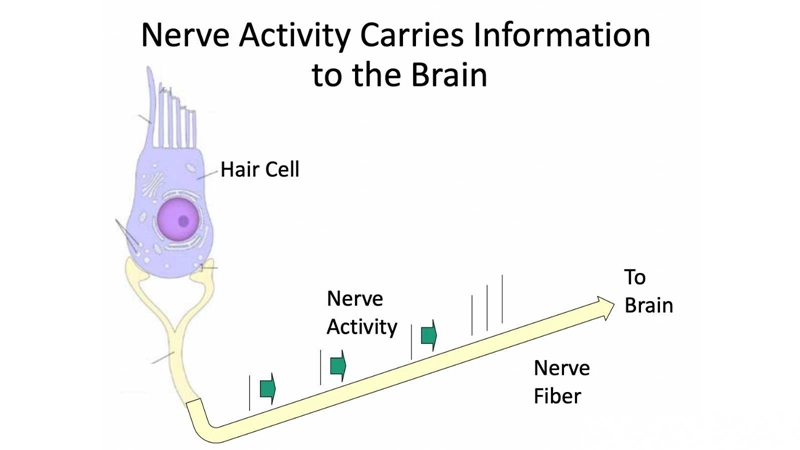 Nerve Activity Carries Information to the Brain

Hair Cell

Nerve Activity

To Brain

Nerve Fiber